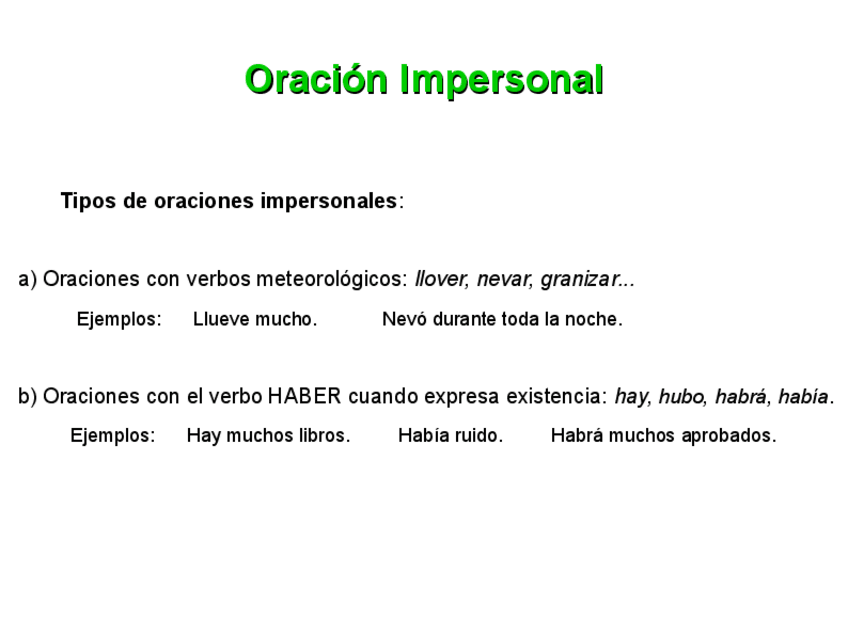 Oración Impersonal

Tipos de oraciones impersonales:

a) Oraciones con verbos meteorológicos: llover, nevar, granizar...

Ejemplos: Llueve mucho. Nevó durante toda la noche.

b) Oraciones con el verbo HABER cuando expresa existencia: hay, hubo, habrá, había.

Ejemplos: Hay muchos libros. Había ruido. Habrá muchos aprobados.